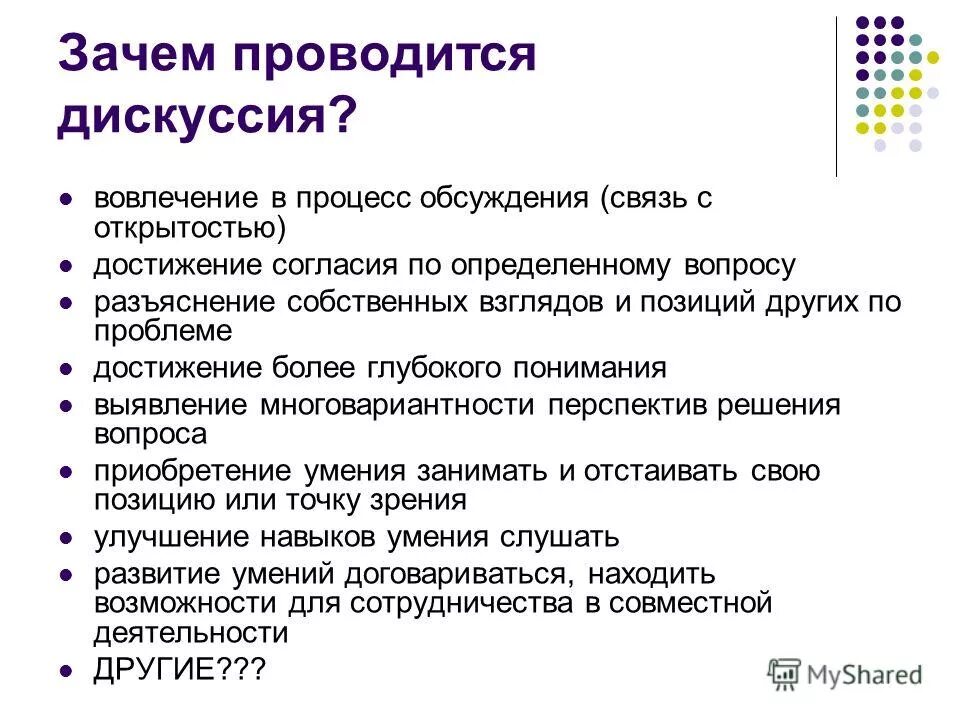 Зачем проводится дискуссия?

- вовлечение в процесс обсуждения (связь с открытостью)
- достижение согласия по определенному вопросу
- разъяснение собственных взглядов и позиций других по проблеме
- достижение более глубокого понимания
- выявление многовариантности перспектив решения вопроса
- приобретение умения занимать и отстаивать свою позицию или точку зрения
- улучшение навыков умения слушать
- развитие умений договариваться, находить возможности для сотрудничества в совместной деятельности
- ДРУГИЕ???

MyShared